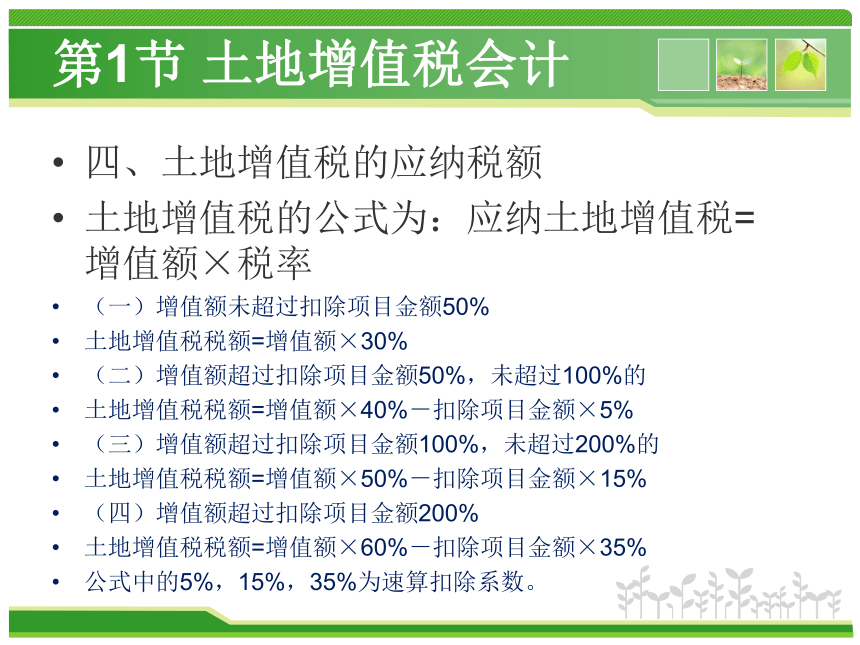 第1节 土地增值税会计

• 四、土地增值税的应纳税额
• 土地增值税的公式为：应纳土地增值税=增值额×税率
• （一）增值额未超过扣除项目金额50%
• 土地增值税税额=增值额×30%
• （二）增值额超过扣除项目金额50%，未超过100%的
• 土地增值税税额=增值额×40%－扣除项目金额×5%
• （三）增值额超过扣除项目金额100%，未超过200%的
• 土地增值税税额=增值额×50%－扣除项目金额×15%
• （四）增值额超过扣除项目金额200%
• 土地增值税税额=增值额×60%－扣除项目金额×35%
• 公式中的5%，15%，35%为速算扣除系数。